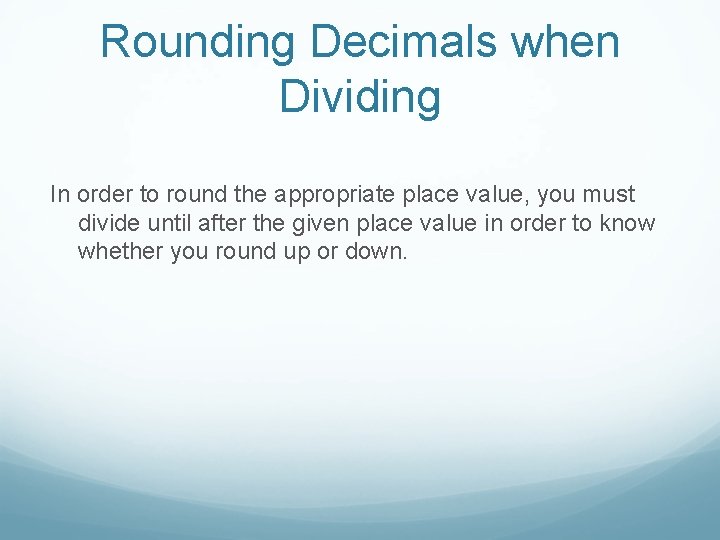 Rounding Decimals when Dividing

In order to round the appropriate place value, you must divide until after the given place value in order to know whether you round up or down.